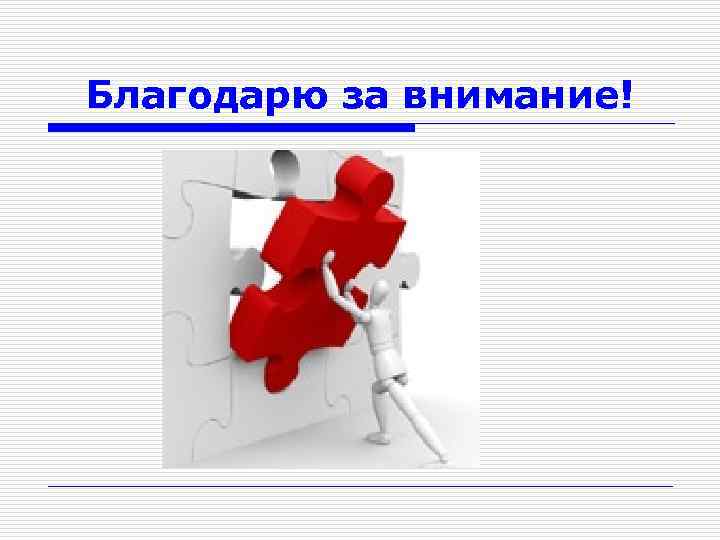 Благодарю за внимание!